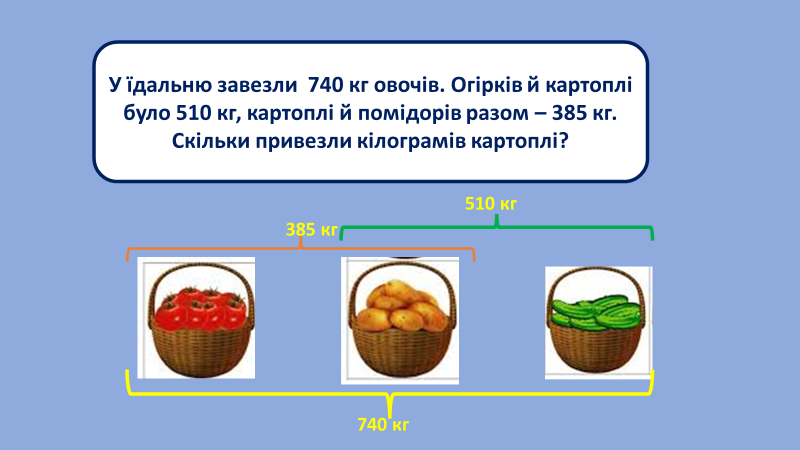 У їдальню завезли 740 кг овочів. Огірків й картоплі було 510 кг, картоплі й помідорів разом – 385 кг. Скільки привезли кілограмів картоплі?

510 кг

385 кг

740 кг